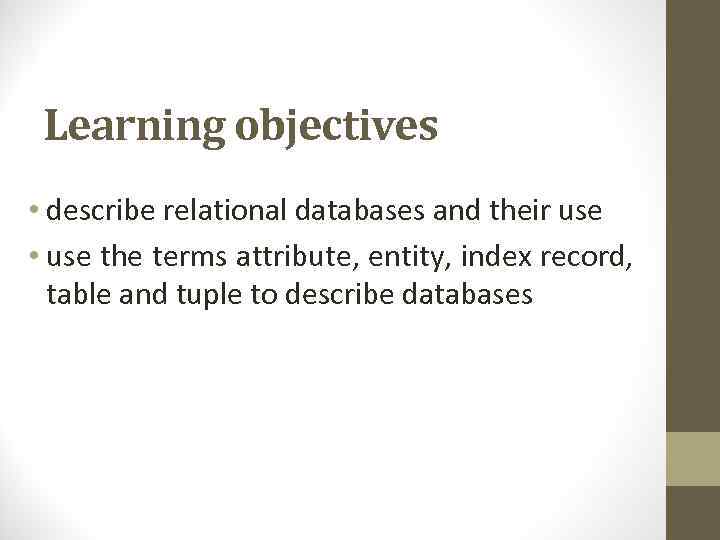 Learning objectives

• describe relational databases and their use
• use the terms attribute, entity, index record, table and tuple to describe databases